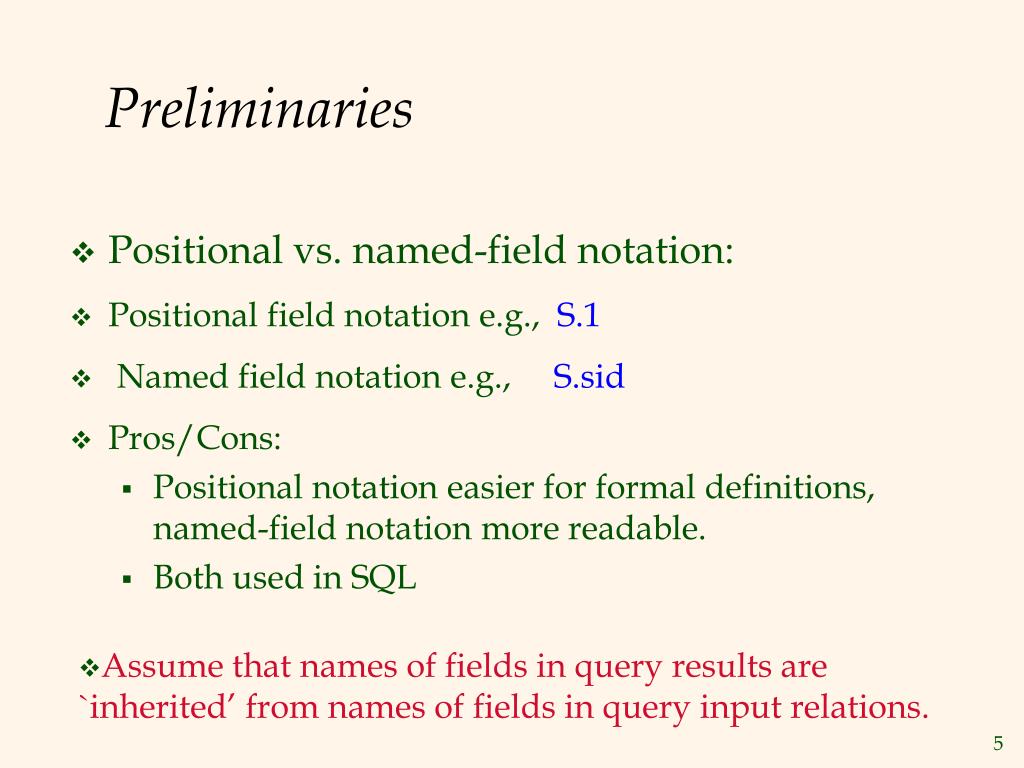 Preliminaries

❖ Positional vs. named-field notation:

❖ Positional field notation e.g., S.1

❖ Named field notation e.g., S.sid

❖ Pros/Cons:
▪ Positional notation easier for formal definitions, named-field notation more readable.
▪ Both used in SQL

❖Assume that names of fields in query results are `inherited' from names of fields in query input relations.

5